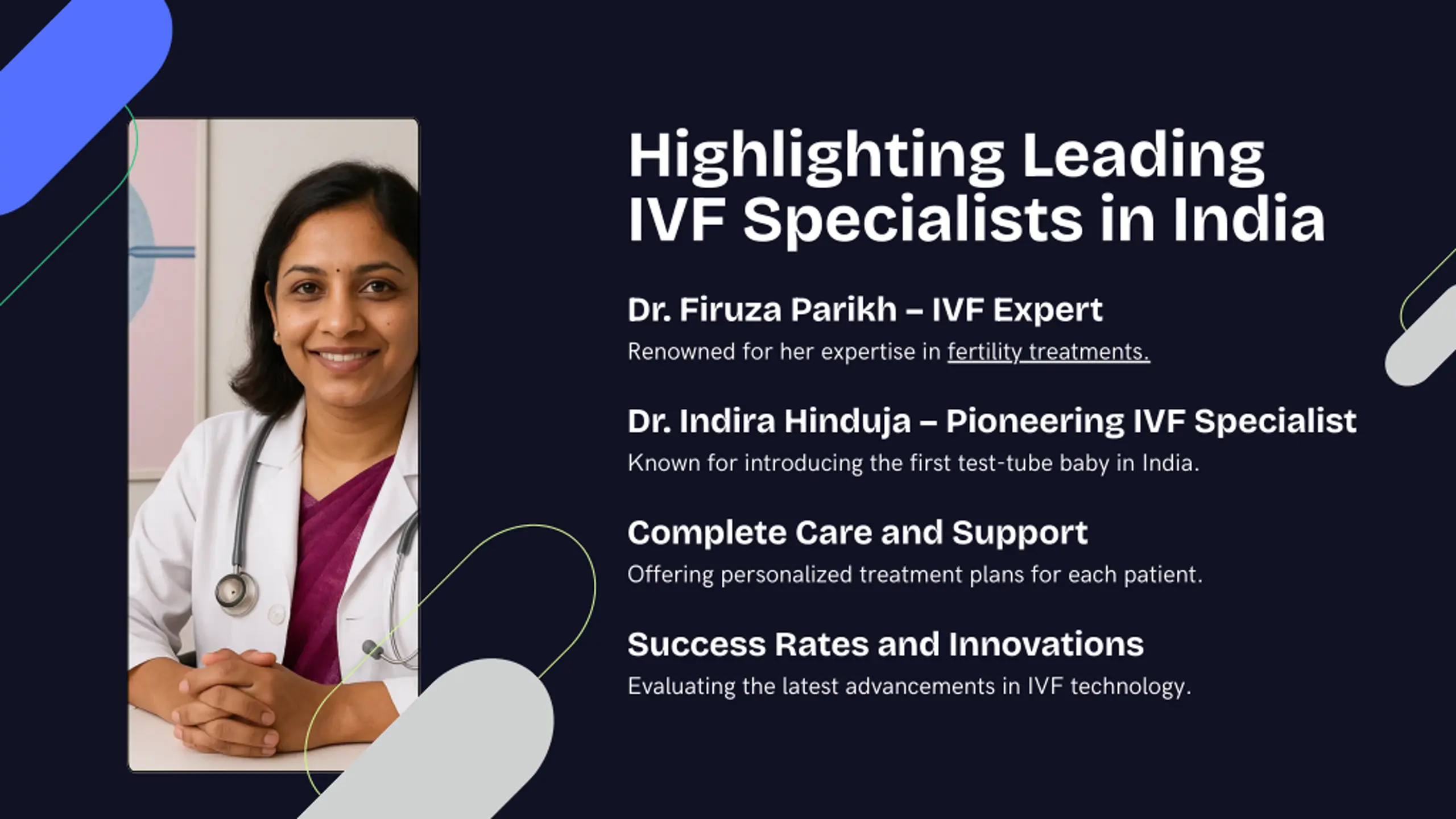 Highlighting Leading IVF Specialists in India

Dr. Firuza Parikh – IVF Expert

Renowned for her expertise in fertility treatments.

Dr. Indira Hinduja – Pioneering IVF Specialist

Known for introducing the first test-tube baby in India.

Complete Care and Support

Offering personalized treatment plans for each patient.

Success Rates and Innovations

Evaluating the latest advancements in IVF technology.